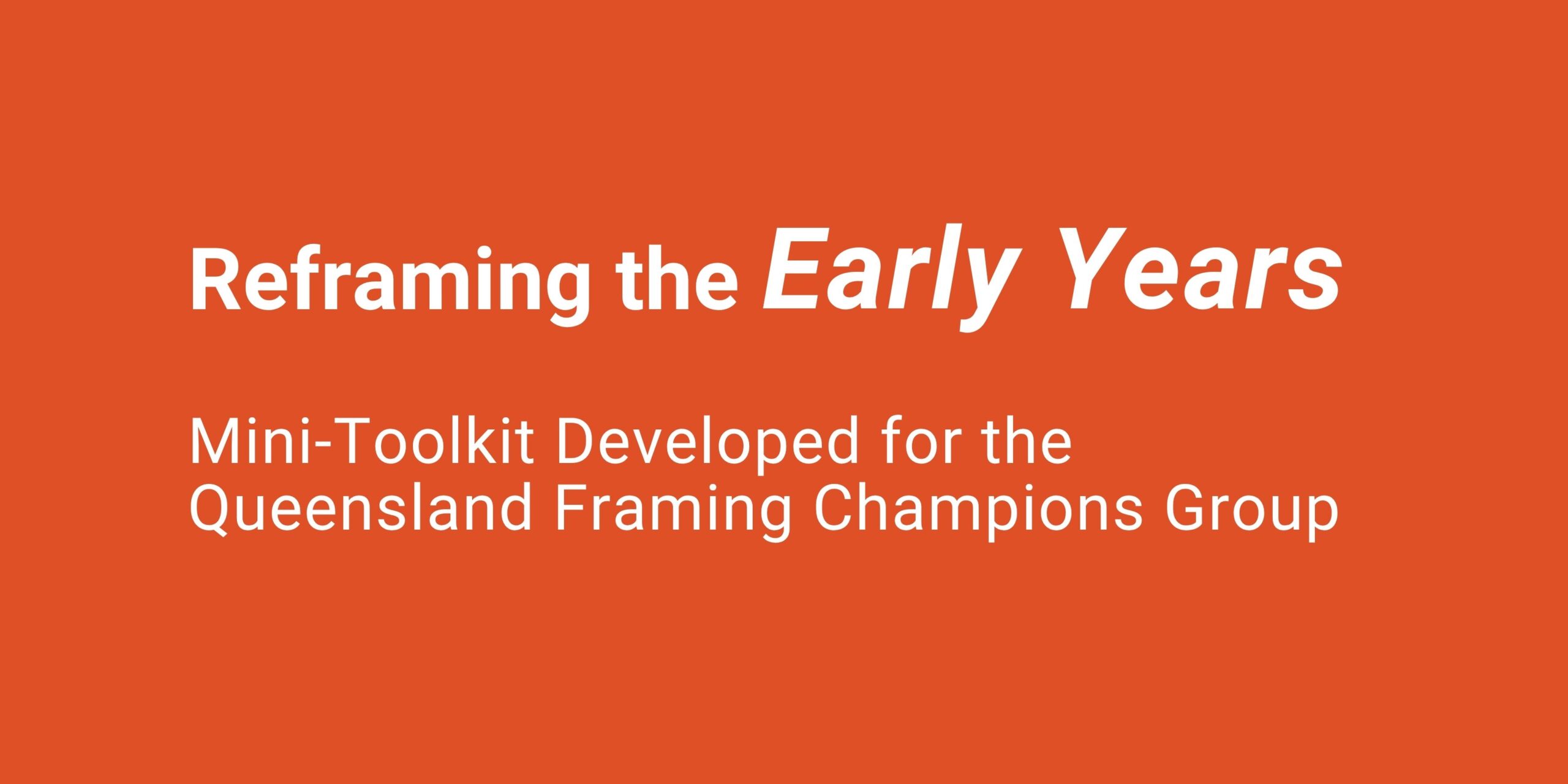 Reframing the Early Years

Mini-Toolkit Developed for the Queensland Framing Champions Group